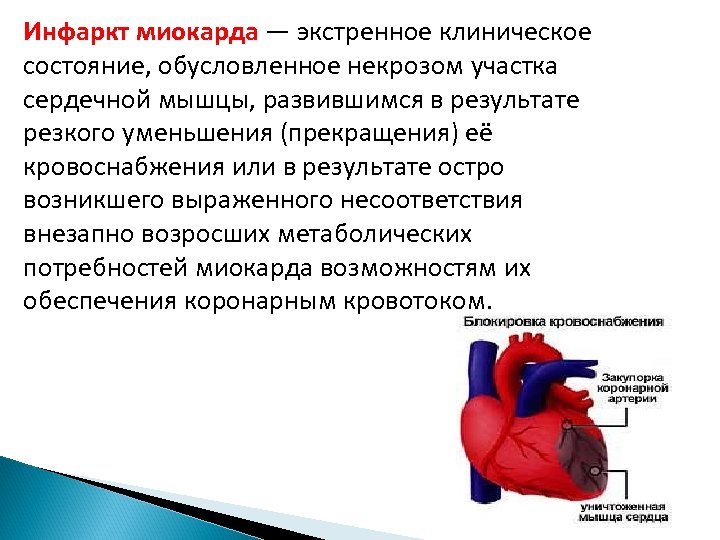 Инфаркт миокарда — экстренное клиническое состояние, обусловленное некрозом участка сердечной мышцы, развившимся в результате резкого уменьшения (прекращения) её кровоснабжения или в результате остро возникшего выраженного несоответствия внезапно возросших метаболических потребностей миокарда возможностям их обеспечения коронарным кровотоком.

Блокировка кровоснабжения

Закупорка коронарной артерии

уничтоженная мышца сердца